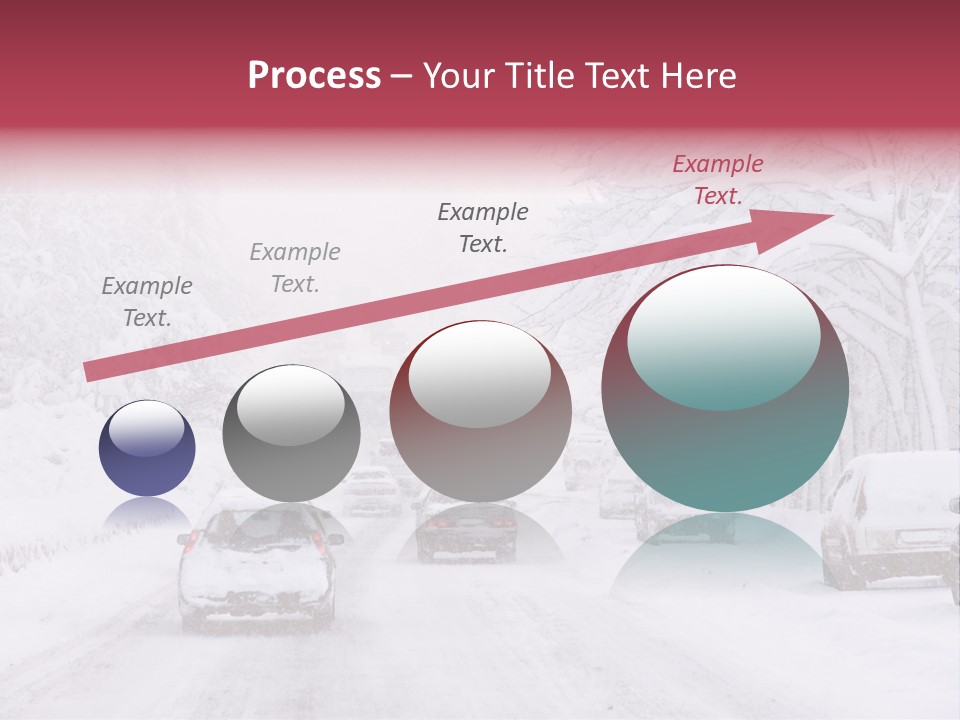 Process – Your Title Text Here

Example Text.

Example Text.

Example Text.

Example Text.